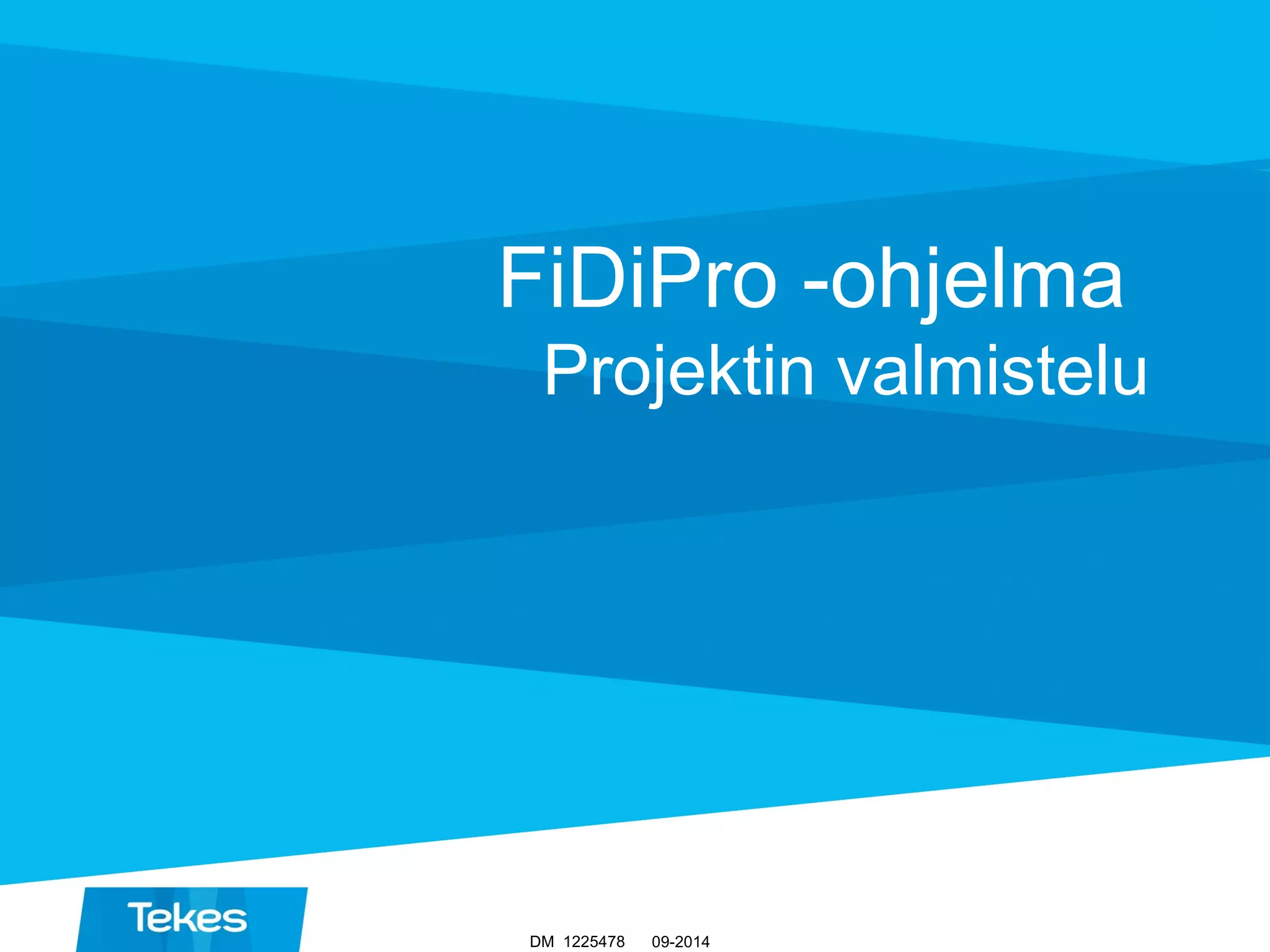 FiDiPro -ohjelma
Projektin valmistelu

Tekes

DM 1225478 09-2014